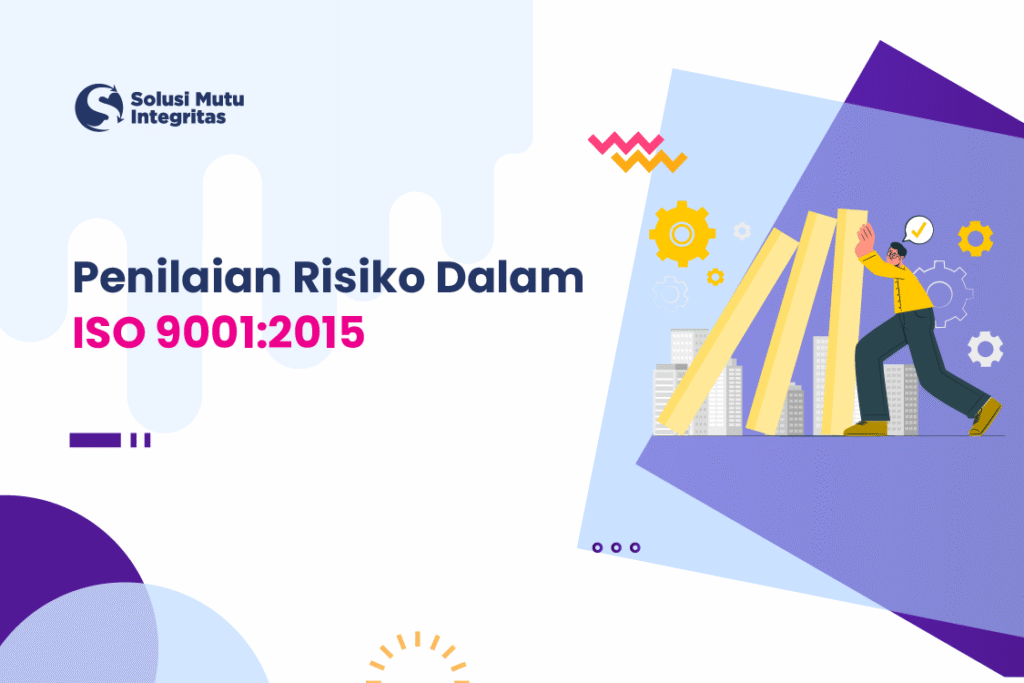 Solusi Mutu Integritas

Penilaian Risiko Dalam
ISO 9001:2015